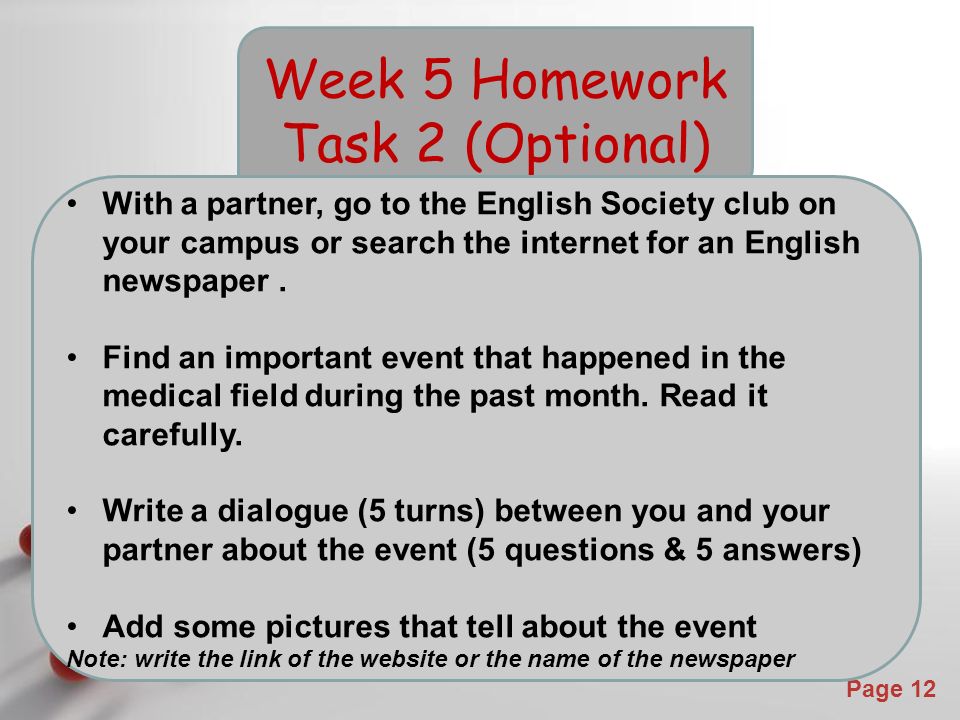 Week 5 Homework
Task 2 (Optional)

• With a partner, go to the English Society club on your campus or search the internet for an English newspaper .

• Find an important event that happened in the medical field during the past month. Read it carefully.

• Write a dialogue (5 turns) between you and your partner about the event (5 questions & 5 answers)

• Add some pictures that tell about the event
Note: write the link of the website or the name of the newspaper

Page 12